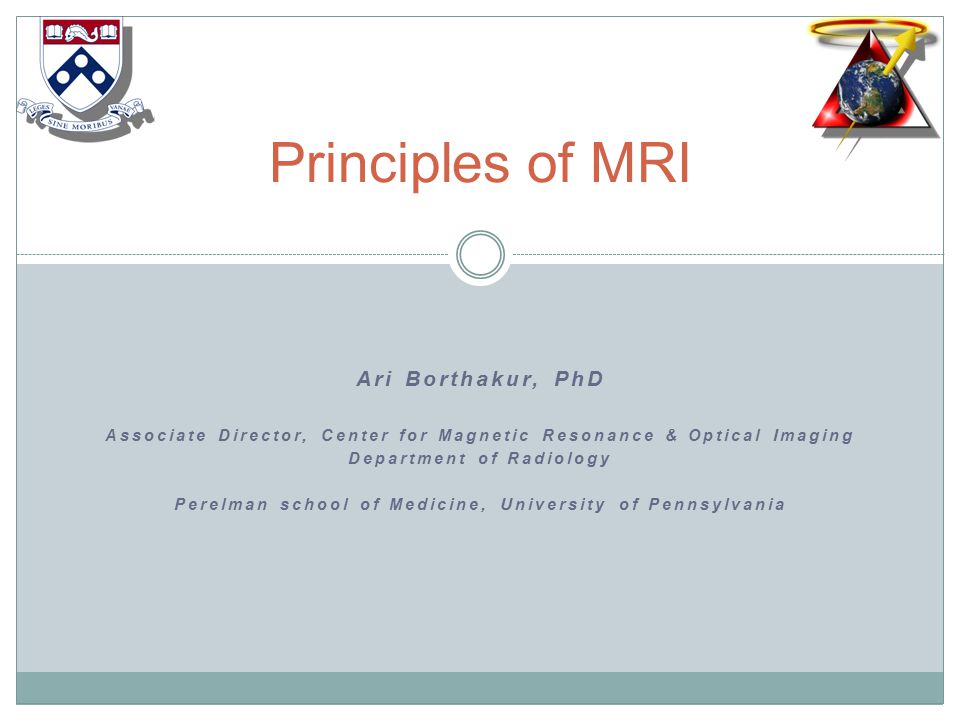 LEGES SINE MORIBUS VANAE

Principles of MRI

Ari Borthakur, PhD

Associate Director, Center for Magnetic Resonance & Optical Imaging
Department of Radiology

Perelman school of Medicine, University of Pennsylvania